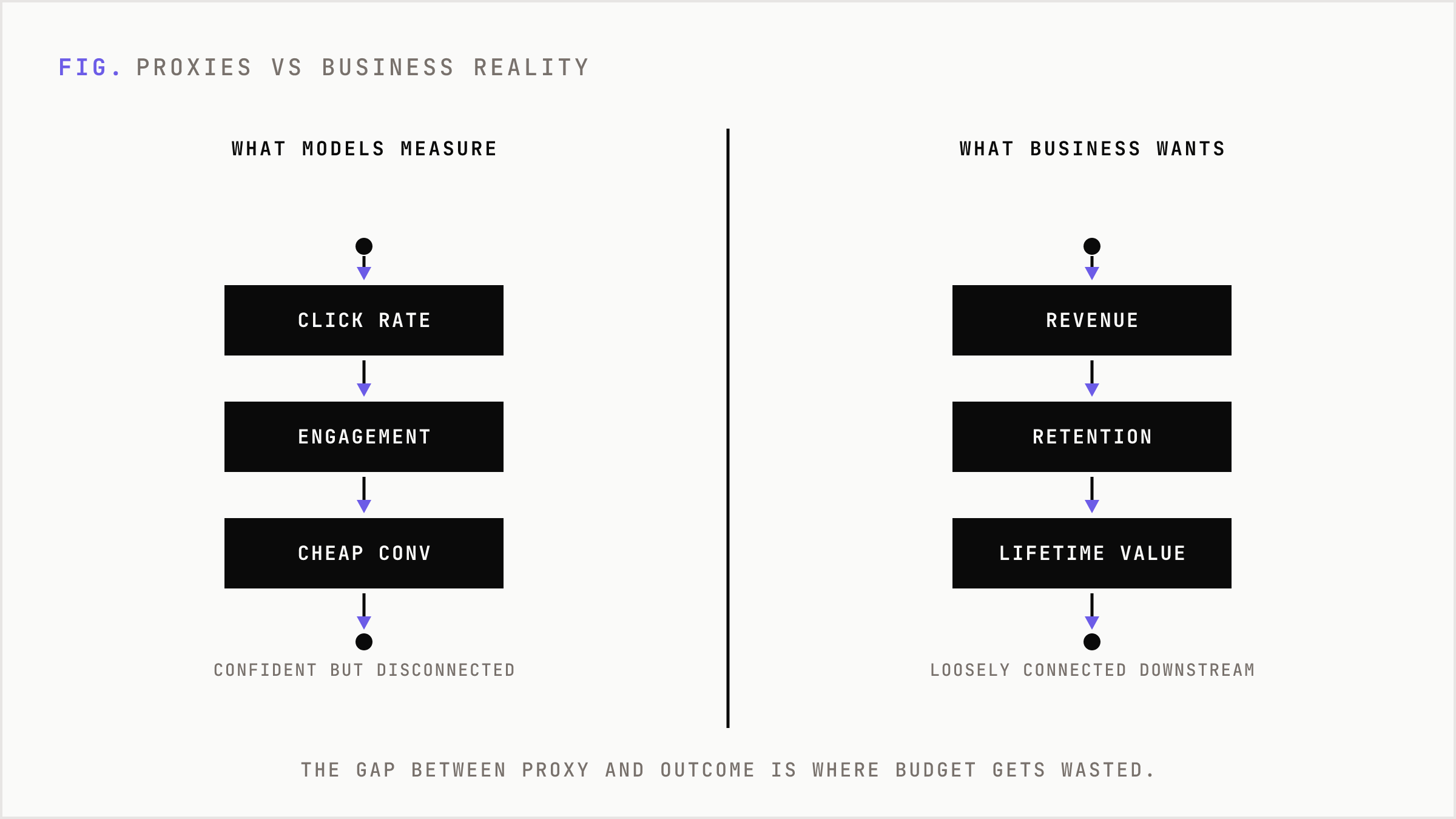 FIG. PROXIES VS BUSINESS REALITY

WHAT MODELS MEASURE

CLICK RATE

ENGAGEMENT

CHEAP CONV

CONFIDENT BUT DISCONNECTED

WHAT BUSINESS WANTS

REVENUE

RETENTION

LIFETIME VALUE

LOOSELY CONNECTED DOWNSTREAM

THE GAP BETWEEN PROXY AND OUTCOME IS WHERE BUDGET GETS WASTED.